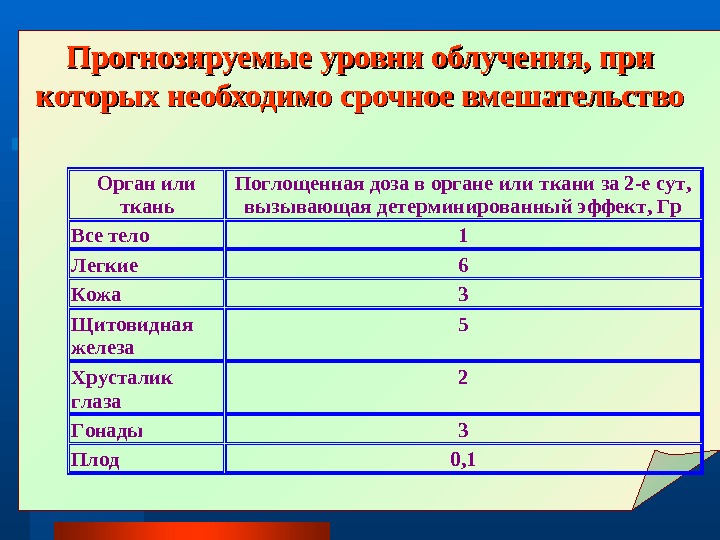 Прогнозируемые уровни облучения, при которых необходимо срочное вмешательство

| Орган или ткань | Поглощенная доза в органе или ткани за 2-е сут, вызывающая детерминированный эффект, Гр |
|---|---|
| Все тело | 1 |
| Легкие | 6 |
| Кожа | 3 |
| Щитовидная железа | 5 |
| Хрусталик глаза | 2 |
| Гонады | 3 |
| Плод | 0,1 |